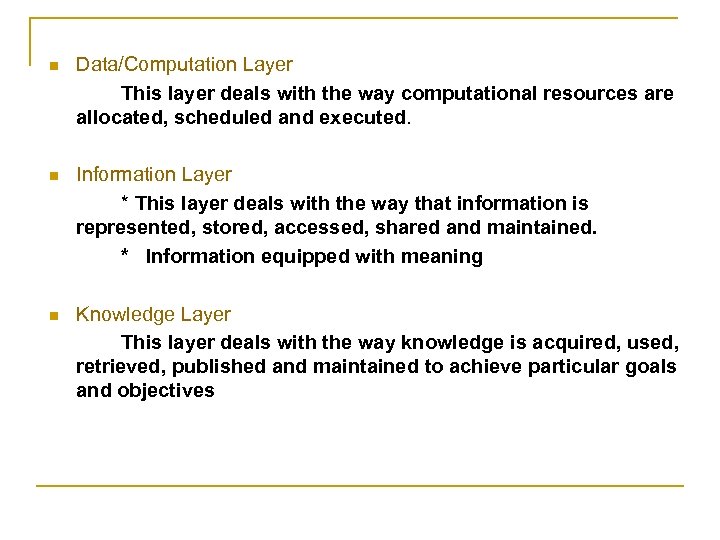 Data/Computation Layer

This layer deals with the way computational resources are allocated, scheduled and executed.

Information Layer

* This layer deals with the way that information is represented, stored, accessed, shared and maintained.

* Information equipped with meaning

Knowledge Layer

This layer deals with the way knowledge is acquired, used, retrieved, published and maintained to achieve particular goals and objectives